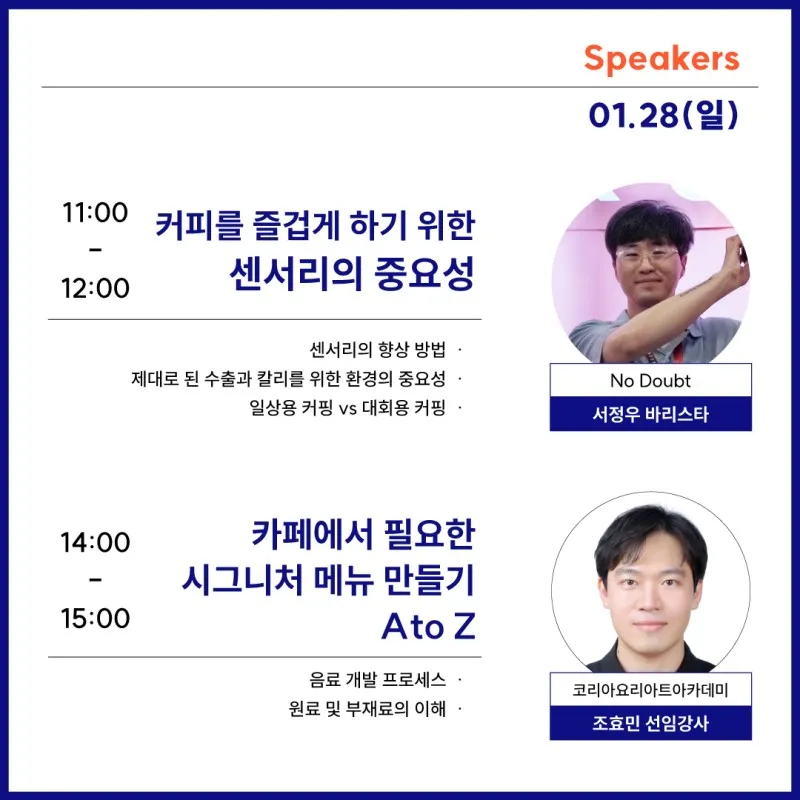 Speakers

01.28(일)

11:00
-
12:00

커피를 즐겁게 하기 위한 센서리의 중요성

센서리의 향상 방법 ·
제대로 된 수출과 칼리를 위한 환경의 중요성 ·
일상용 커핑 vs 대회용 커핑 ·

No Doubt
서정우 바리스타

14:00
-
15:00

카페에서 필요한 시그니처 메뉴 만들기 A to Z

음료 개발 프로세스 ·
원료 및 부재료의 이해 ·

코리아요리아트아카데미
조효민 선임강사